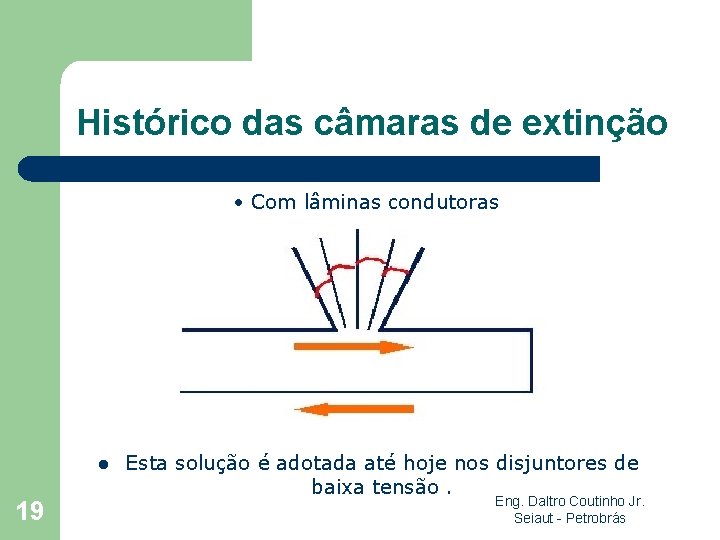 Histórico das câmaras de extinção

• Com lâminas condutoras

• Esta solução é adotada até hoje nos disjuntores de baixa tensão .

19

Eng. Daltro Coutinho Jr.
Seiaut - Petrobrás